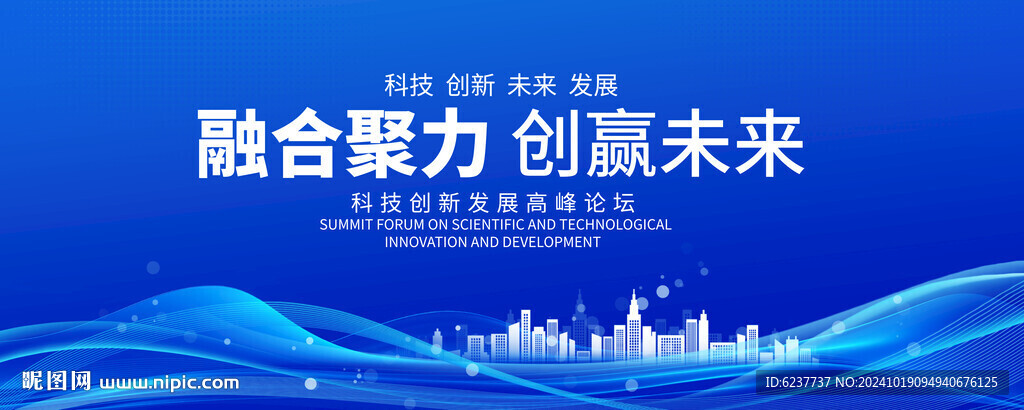 科技 创新 未来 发展

融合聚力 创赢未来

科技创新发展高峰论坛

SUMMIT FORUM ON SCIENTIFIC AND TECHNOLOGICAL INNOVATION AND DEVELOPMENT

昵图网 www.nipic.com

ID:6237737 NO:20241019094940676125